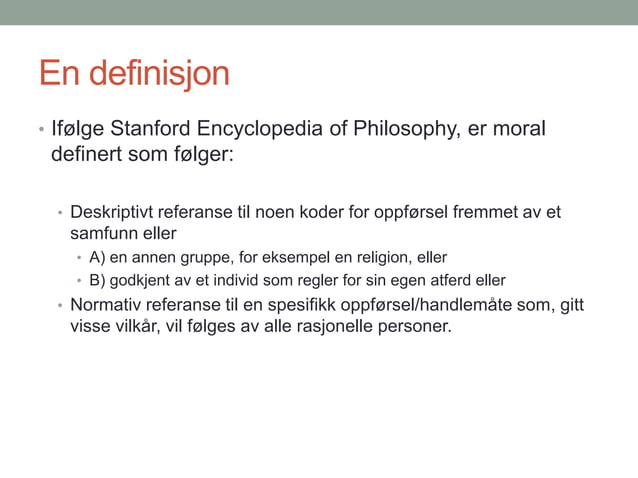 En definisjon

• Ifølge Stanford Encyclopedia of Philosophy, er moral definert som følger:

• Deskriptivt referanse til noen koder for oppførsel fremmet av et samfunn eller
• A) en annen gruppe, for eksempel en religion, eller
• B) godkjent av et individ som regler for sin egen atferd eller
• Normativ referanse til en spesifikk oppførsel/handlemåte som, gitt visse vilkår, vil følges av alle rasjonelle personer.